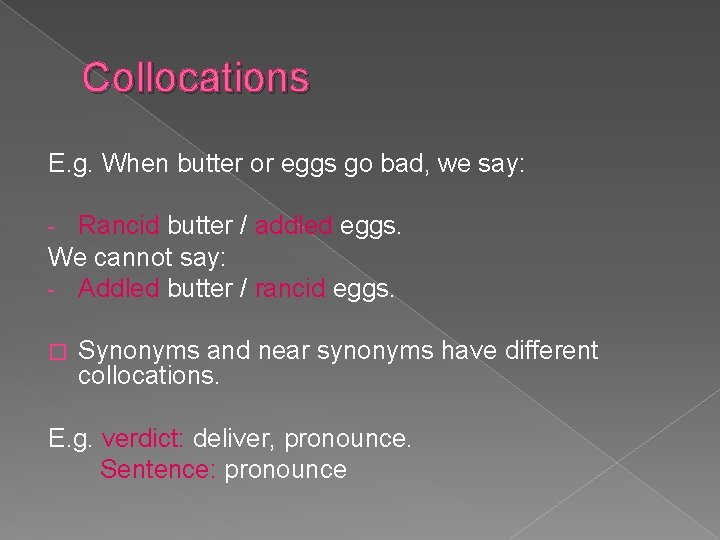 Collocations

E.g. When butter or eggs go bad, we say:

- Rancid butter / addled eggs.
We cannot say:
- Addled butter / rancid eggs.

□ Synonyms and near synonyms have different collocations.

E.g. verdict: deliver, pronounce.
Sentence: pronounce